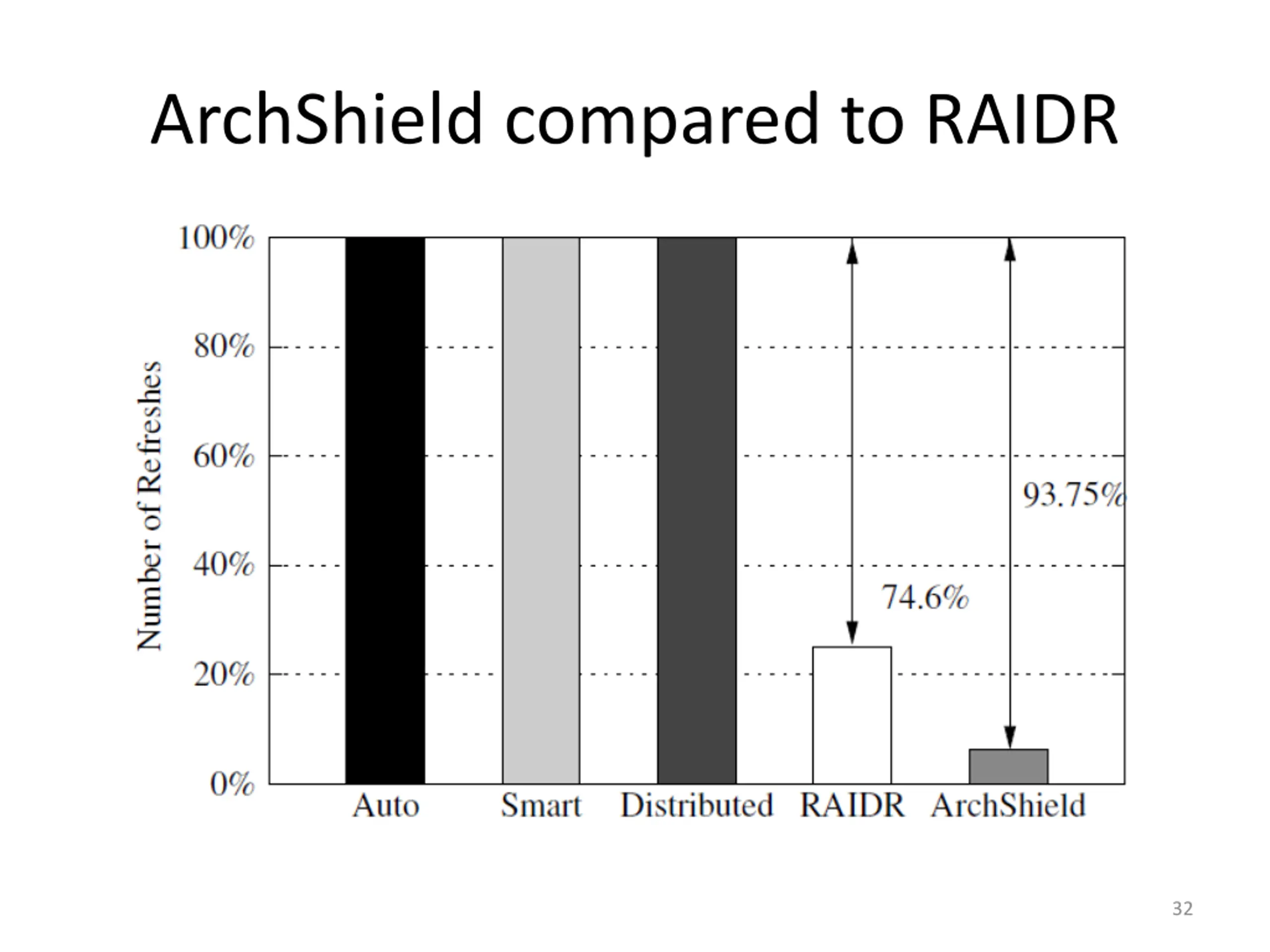 ArchShield compared to RAIDR

Number of Refreshes

100%
80%
60%
40%
20%
0%

93.75%
74.6%

Auto
Smart
Distributed
RAIDR
ArchShield

32